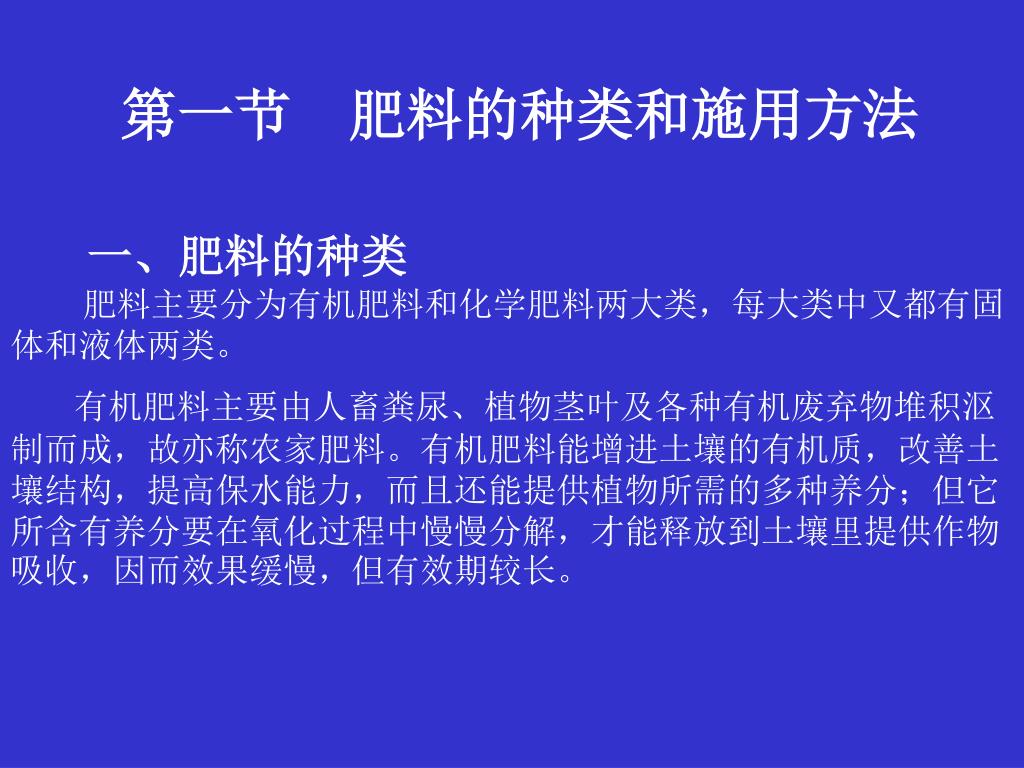 第一节　肥料的种类和施用方法

一、肥料的种类

肥料主要分为有机肥料和化学肥料两大类，每大类中又都有固体和液体两类。

有机肥料主要由人畜粪尿、植物茎叶及各种有机废弃物堆积沤制而成，故亦称农家肥料。有机肥料能增进土壤的有机质，改善土壤结构，提高保水能力，而且还能提供植物所需的多种养分；但它所含有养分要在氧化过程中慢慢分解，才能释放到土壤里提供作物吸收，因而效果缓慢，但有效期较长。